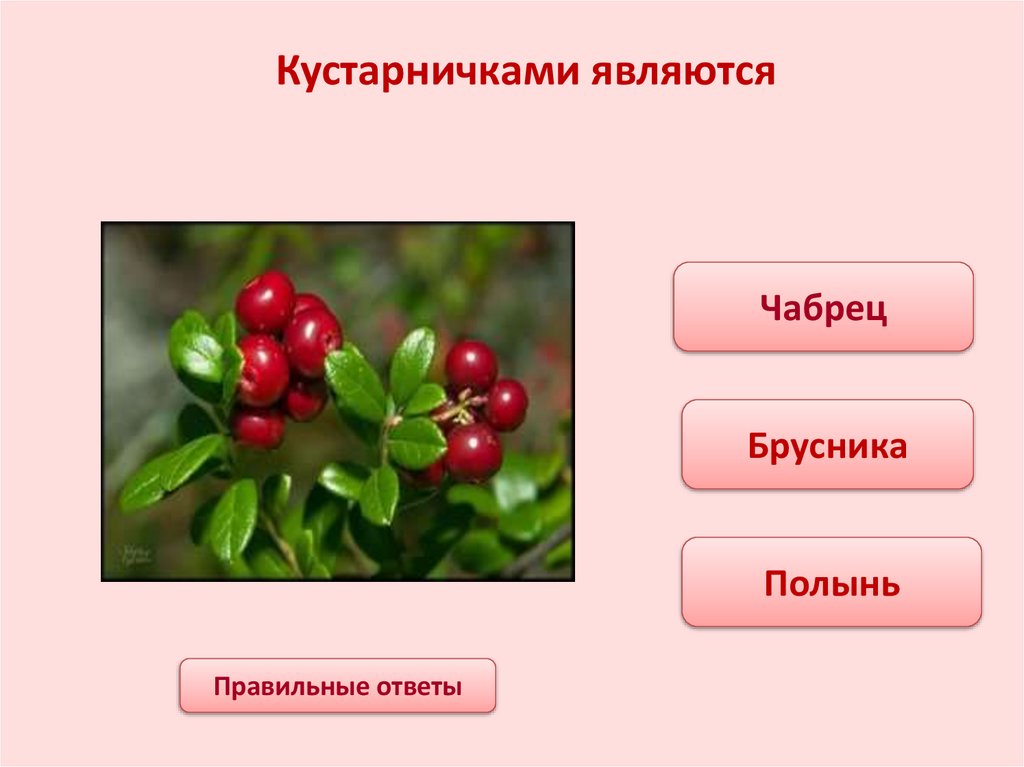 Кустарничками являются

Чабрец

Брусника

Полынь

Правильные ответы